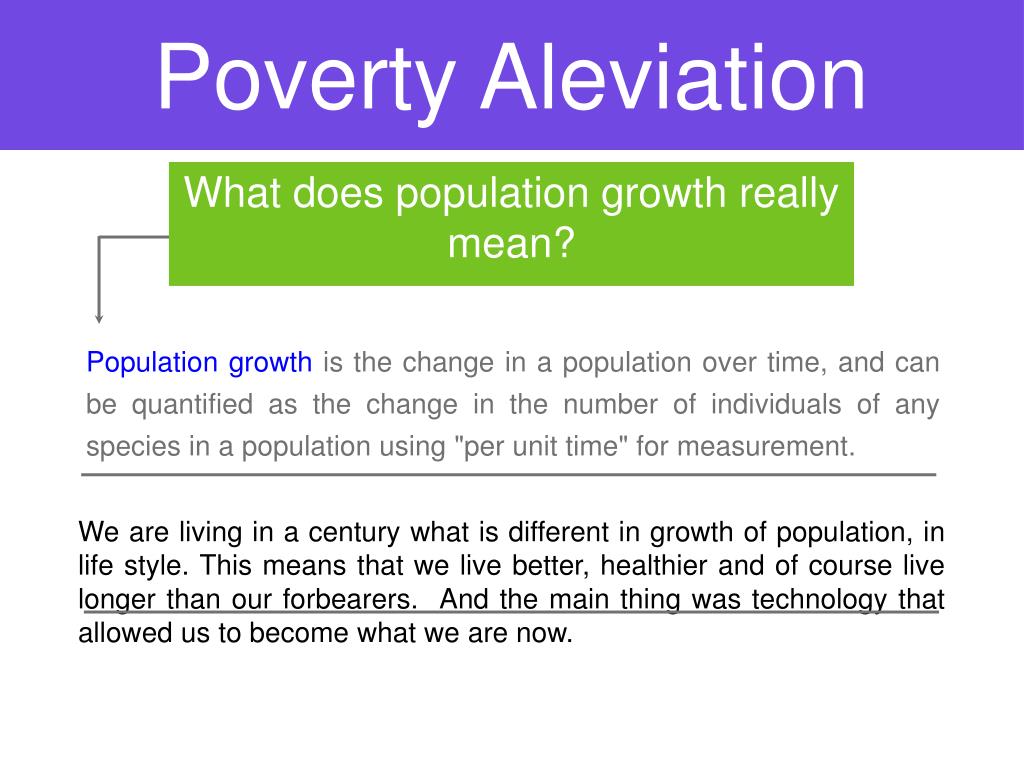 Poverty Aleviation

What does population growth really mean?

Population growth is the change in a population over time, and can be quantified as the change in the number of individuals of any species in a population using "per unit time" for measurement.

We are living in a century what is different in growth of population, in life style. This means that we live better, healthier and of course live longer than our forbearers. And the main thing was technology that allowed us to become what we are now.